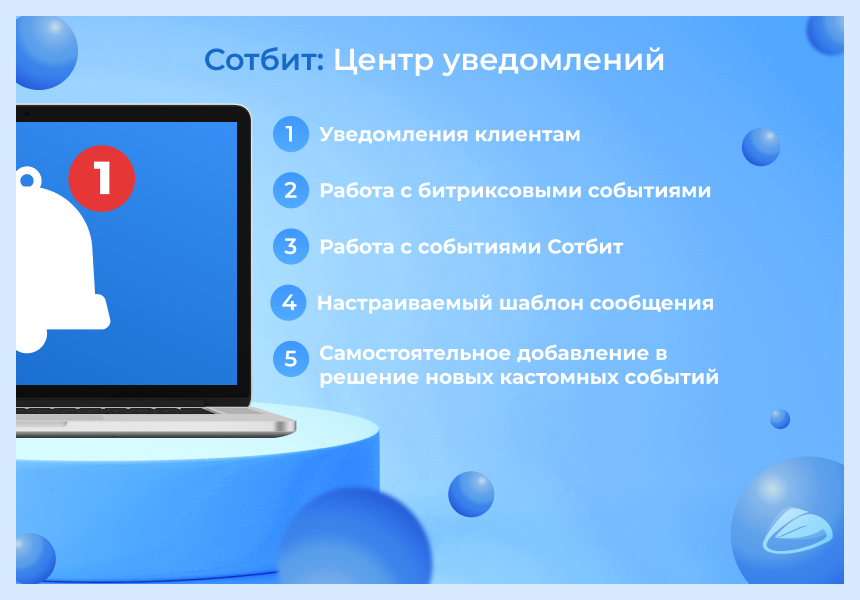 Сотбит: Центр уведомлений

1

1 Уведомления клиентам

2 Работа с битриксовыми событиями

3 Работа с событиями Сотбит

4 Настраиваемый шаблон сообщения

5 Самостоятельное добавление в решение новых кастомных событий